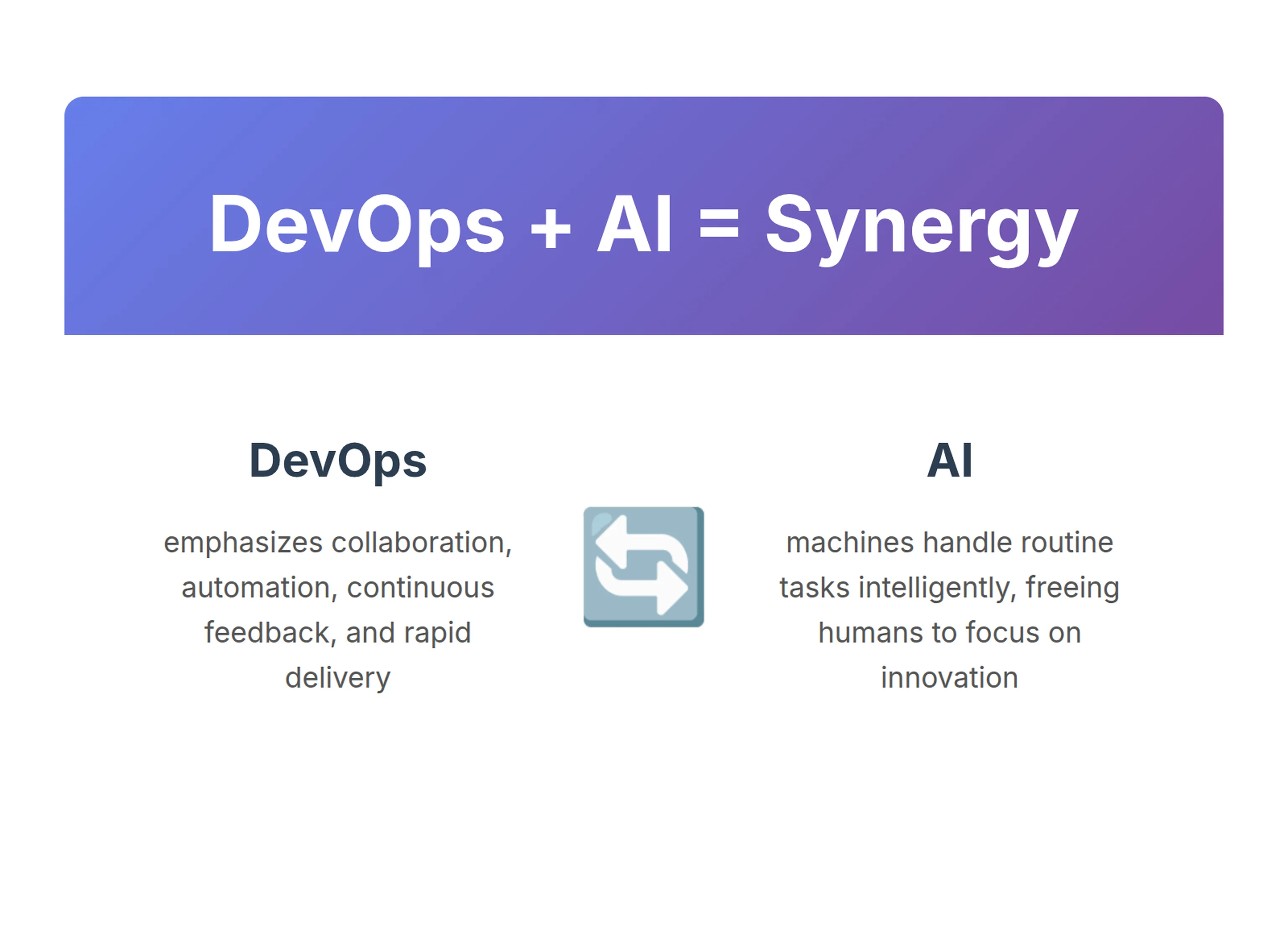 DevOps + AI = Synergy

DevOps

emphasizes collaboration, automation, continuous feedback, and rapid delivery

AI

machines handle routine tasks intelligently, freeing humans to focus on innovation